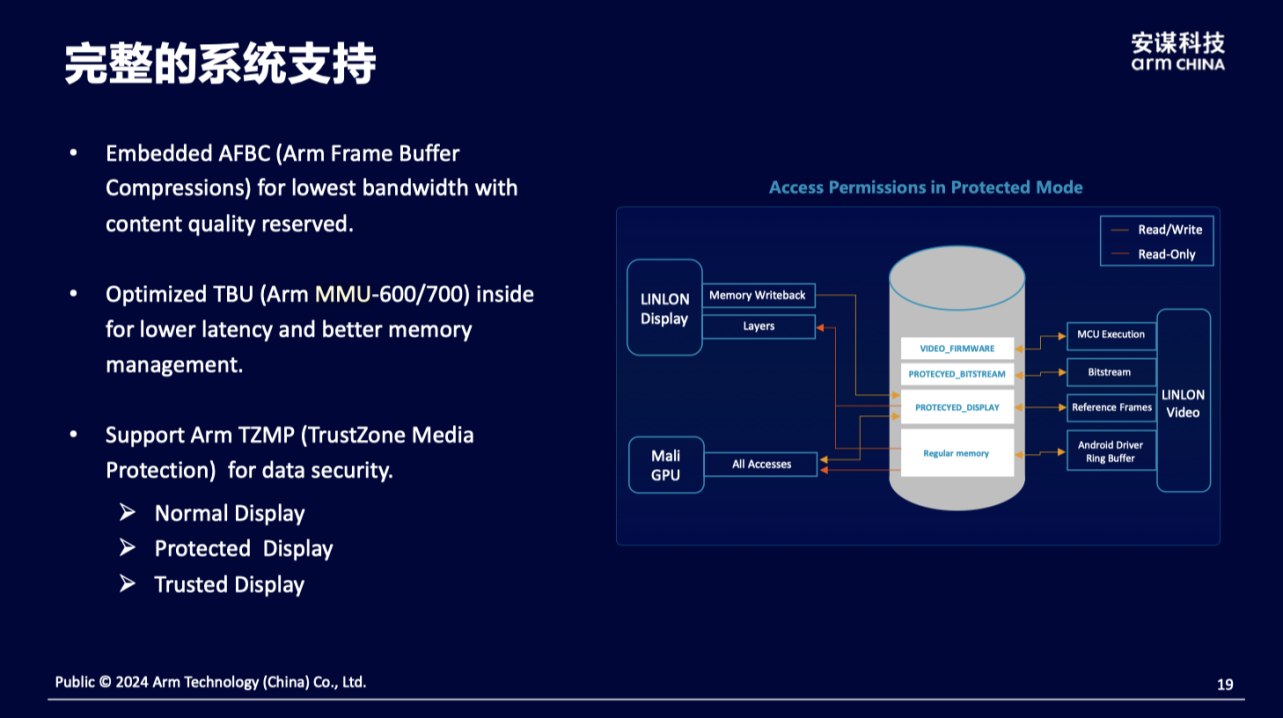 完整的系统支持

安谋科技
arm CHINA

• Embedded AFBC (Arm Frame Buffer Compressions) for lowest bandwidth with content quality reserved.

• Optimized TBU (Arm MMU-600/700) inside for lower latency and better memory management.

• Support Arm TZMP (TrustZone Media Protection) for data security.
➢ Normal Display
➢ Protected Display
➢ Trusted Display

Access Permissions in Protected Mode

Read/Write
Read-Only

LINLON Display
Memory Writeback
Layers

Mali GPU
All Accesses

VIDEO_FIRMWARE
PROTECYED_BITSTREAM
PROTECYED_DISPLAY
Regular memory

MCU Execution
Bitstream
Reference Frames
Android Driver Ring Buffer

LINLON Video

Public © 2024 Arm Technology (China) Co., Ltd.

19